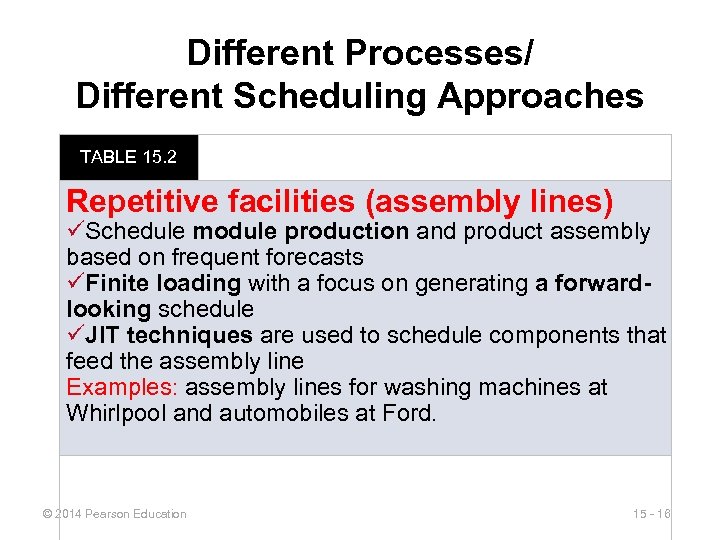 Different Processes/
Different Scheduling Approaches

TABLE 15.2

Repetitive facilities (assembly lines)
✓Schedule module production and product assembly based on frequent forecasts
✓Finite loading with a focus on generating a forward-looking schedule
✓JIT techniques are used to schedule components that feed the assembly line
Examples: assembly lines for washing machines at Whirlpool and automobiles at Ford.

© 2014 Pearson Education

15 - 16